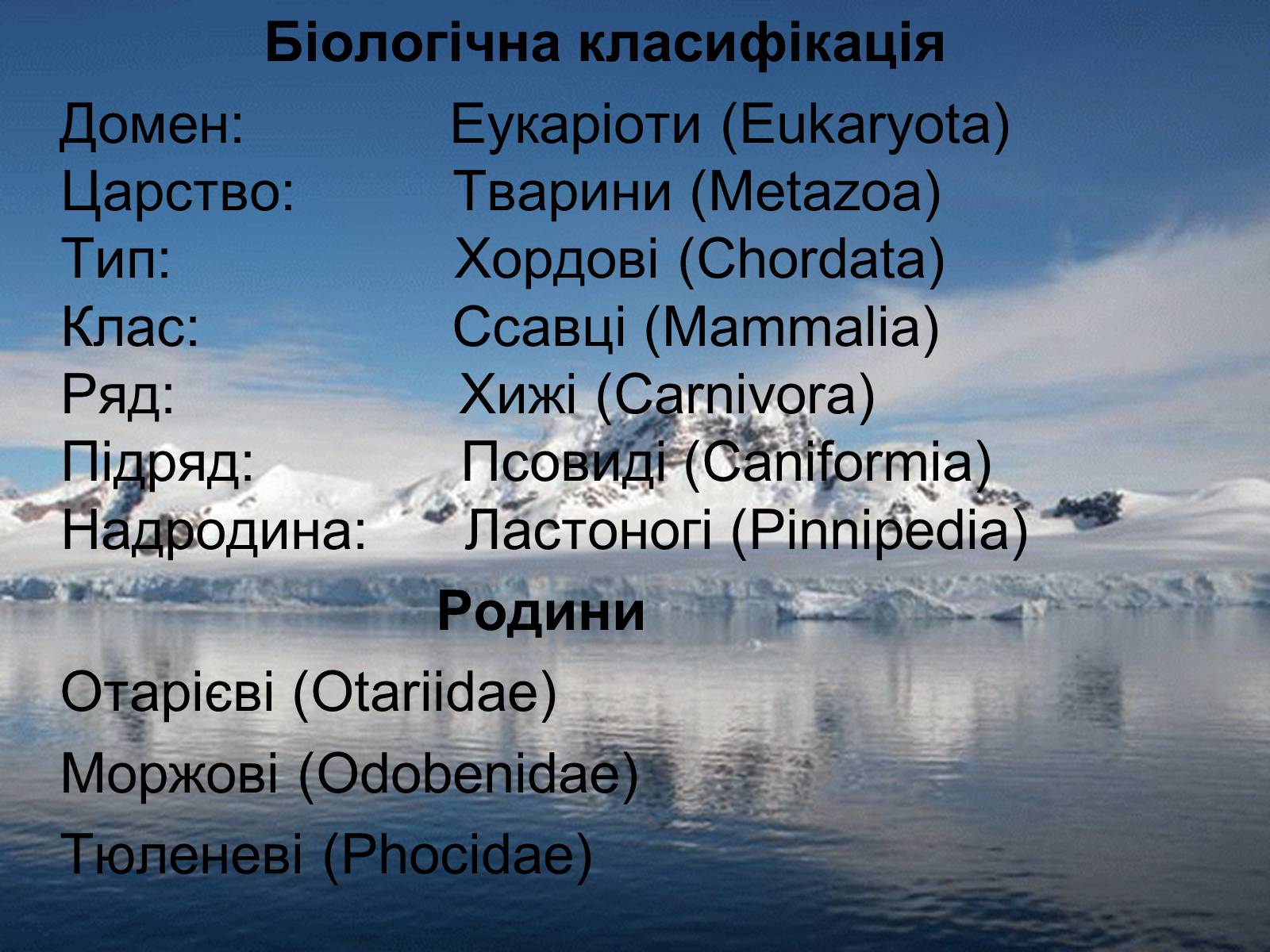 Біологічна класифікація

Домен: Еукаріоти (Eukaryota)
Царство: Тварини (Metazoa)
Тип: Хордові (Chordata)
Клас: Ссавці (Mammalia)
Ряд: Хижі (Carnivora)
Підряд: Псовиді (Caniformia)
Надродина: Ластоногі (Pinnipedia)

Родини

Отарієві (Otariidae)

Моржові (Odobenidae)

Тюленеві (Phocidae)